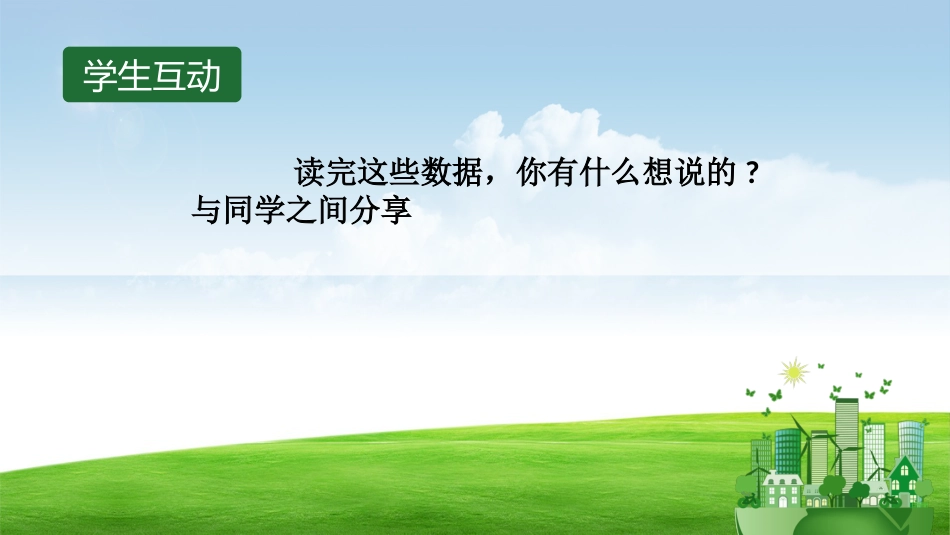 学生互动

读完这些数据，你有什么想说的？与同学之间分享